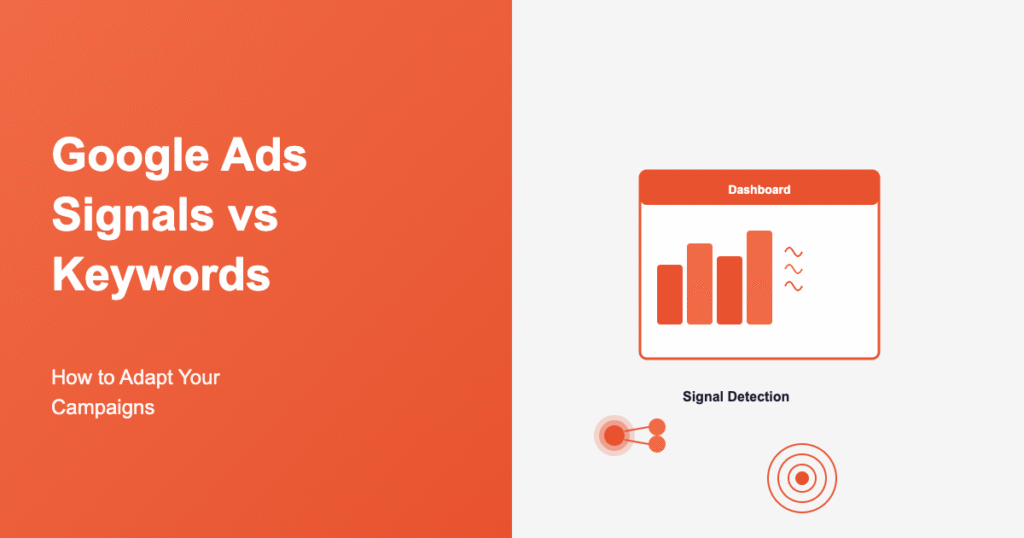 Google Ads Signals vs Keywords

How to Adapt Your Campaigns

Dashboard

Signal Detection